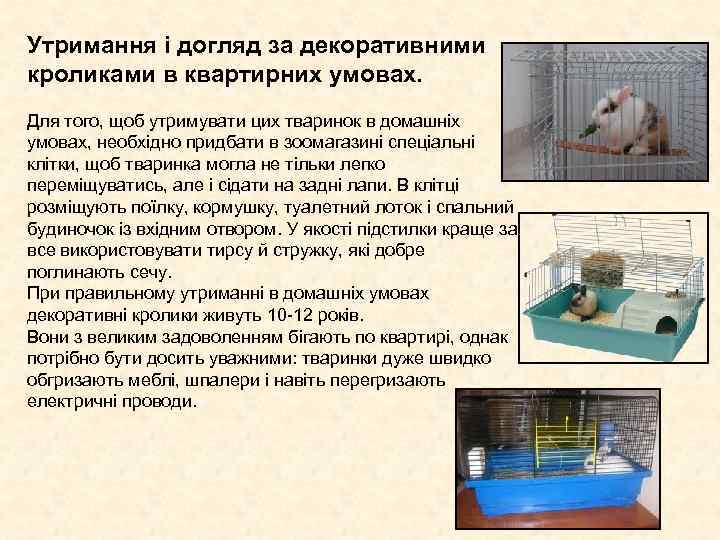 Утримання і догляд за декоративними кроликами в квартирних умовах.

Для того, щоб утримувати цих тваринок в домашніх умовах, необхідно придбати в зоомагазині спеціальні клітки, щоб тваринка могла не тільки легко переміщуватись, але і сідати на задні лапи. В клітці розміщують поїлку, кормушку, туалетний лоток і спальний будиночок із вхідним отвором. У якості підстилки краще за все використовувати тирсу й стружку, які добре поглинають сечу.
При правильному утриманні в домашніх умовах декоративні кролики живуть 10-12 років.
Вони з великим задоволенням бігають по квартирі, однак потрібно бути досить уважними: тваринки дуже швидко обгризають меблі, шпалери і навіть перегризають електричні проводи.